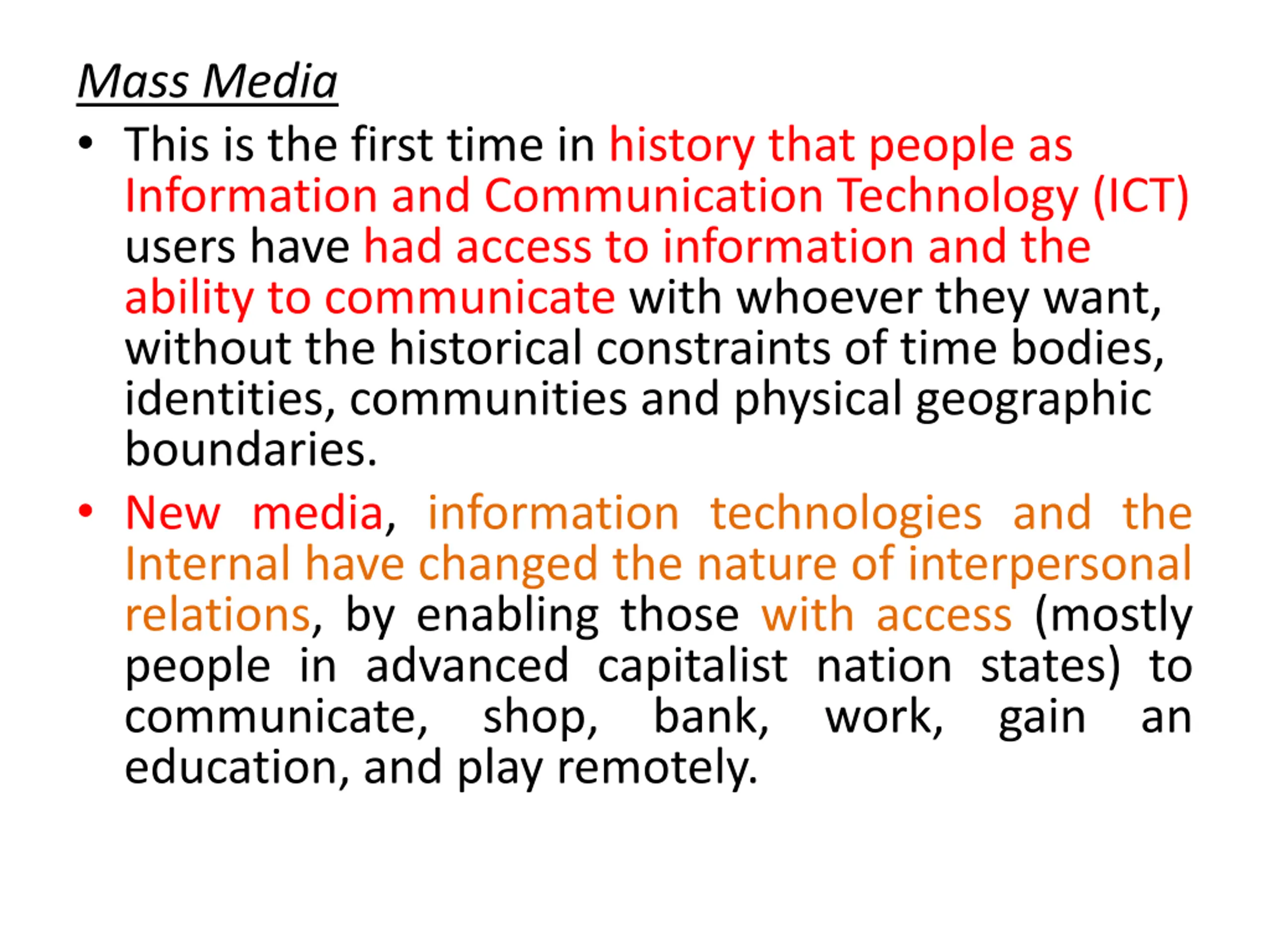 Mass Media

• This is the first time in history that people as Information and Communication Technology (ICT) users have had access to information and the ability to communicate with whoever they want, without the historical constraints of time bodies, identities, communities and physical geographic boundaries.

• New media, information technologies and the Internal have changed the nature of interpersonal relations, by enabling those with access (mostly people in advanced capitalist nation states) to communicate, shop, bank, work, gain an education, and play remotely.